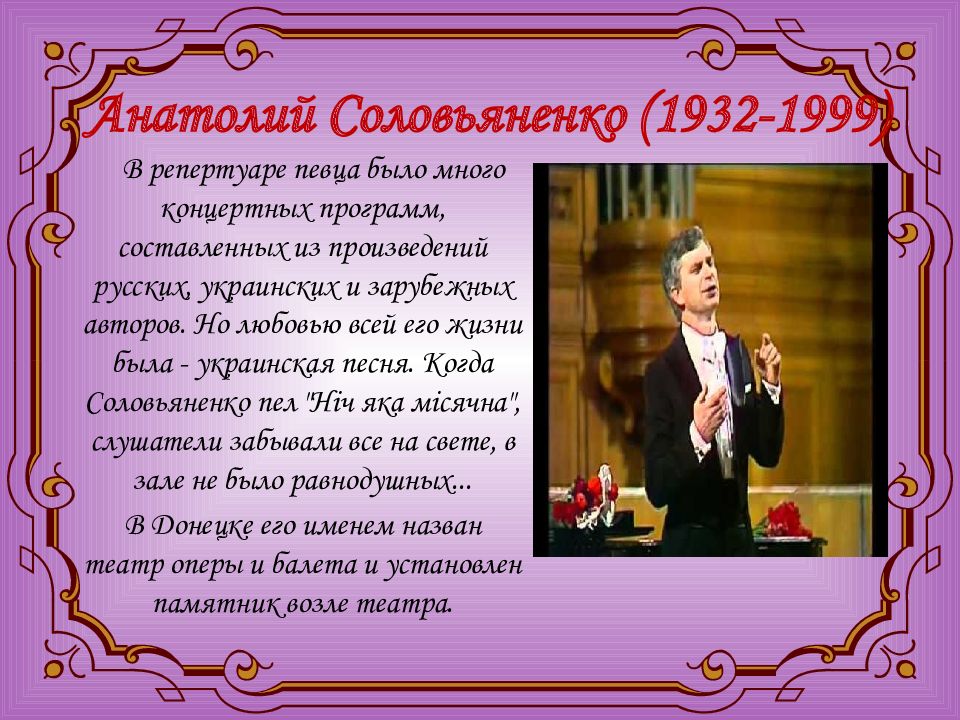 Анатолий Соловьяненко (1932-1999)

В репертуаре певца было много концертных программ, составленных из произведений русских, украинских и зарубежных авторов. Но любовью всей его жизни была - украинская песня. Когда Соловьяненко пел "Ніч яка місячна", слушатели забывали все на свете, в зале не было равнодушных...

В Донецке его именем назван театр оперы и балета и установлен памятник возле театра.